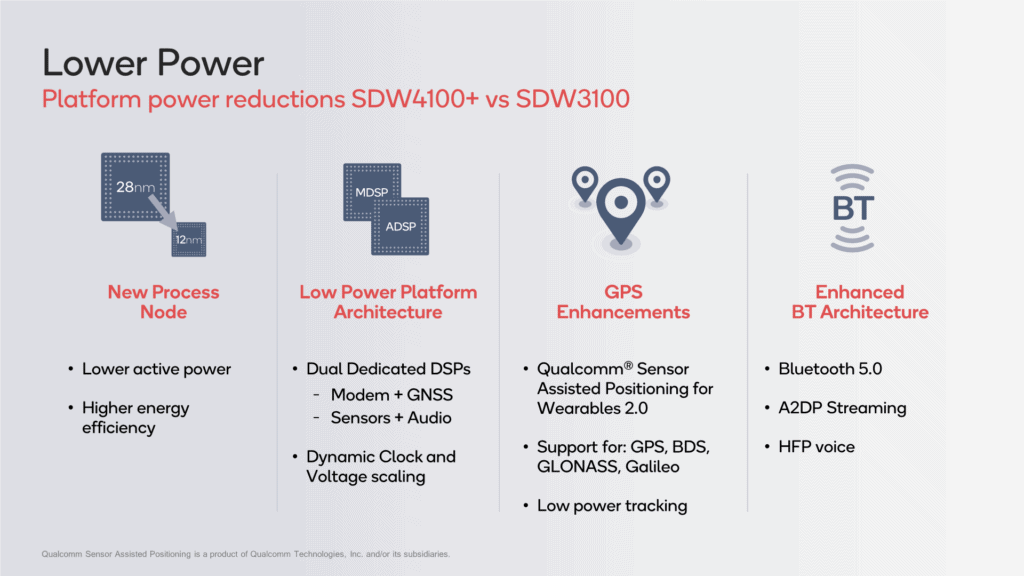 Lower Power
Platform power reductions SDW4100+ vs SDW3100

28nm
12nm

New Process Node

• Lower active power
• Higher energy efficiency

MDSP
ADSP

Low Power Platform Architecture

• Dual Dedicated DSPs
 - Modem + GNSS
 - Sensors + Audio
• Dynamic Clock and Voltage scaling

GPS Enhancements

• Qualcomm® Sensor Assisted Positioning for Wearables 2.0
• Support for: GPS, BDS, GLONASS, Galileo
• Low power tracking

BT

Enhanced BT Architecture

• Bluetooth 5.0
• A2DP Streaming
• HFP voice

Qualcomm Sensor Assisted Positioning is a product of Qualcomm Technologies, Inc. and/or its subsidiaries.